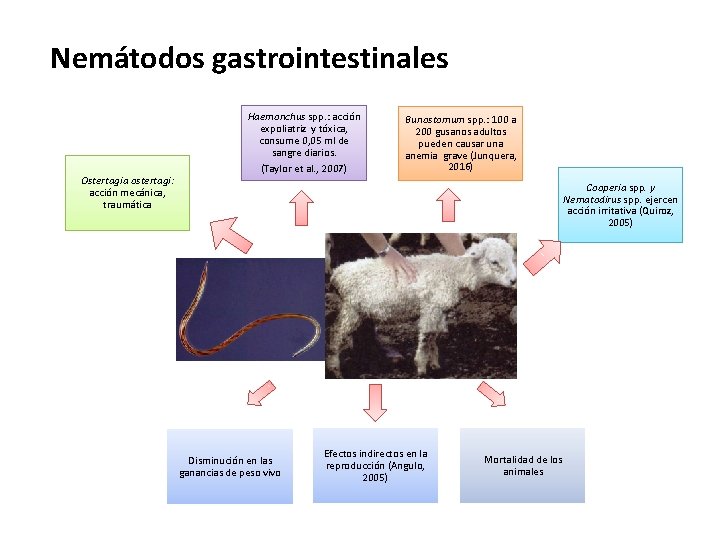 Nemátodos gastrointestinales

Ostertagia ostertagi: acción mecánica, traumática

Haemonchus spp.: acción expoliatriz y tóxica, consume 0,05 ml de sangre diarios.

(Taylor et al., 2007)

Bunostomum spp.: 100 a 200 gusanos adultos pueden causar una anemia grave (Junquera, 2016)

Cooperia spp. y Nematodirus spp. ejercen acción irritativa (Quiroz, 2005)

Disminución en las ganancias de peso vivo

Efectos indirectos en la reproducción (Angulo, 2005)

Mortalidad de los animales